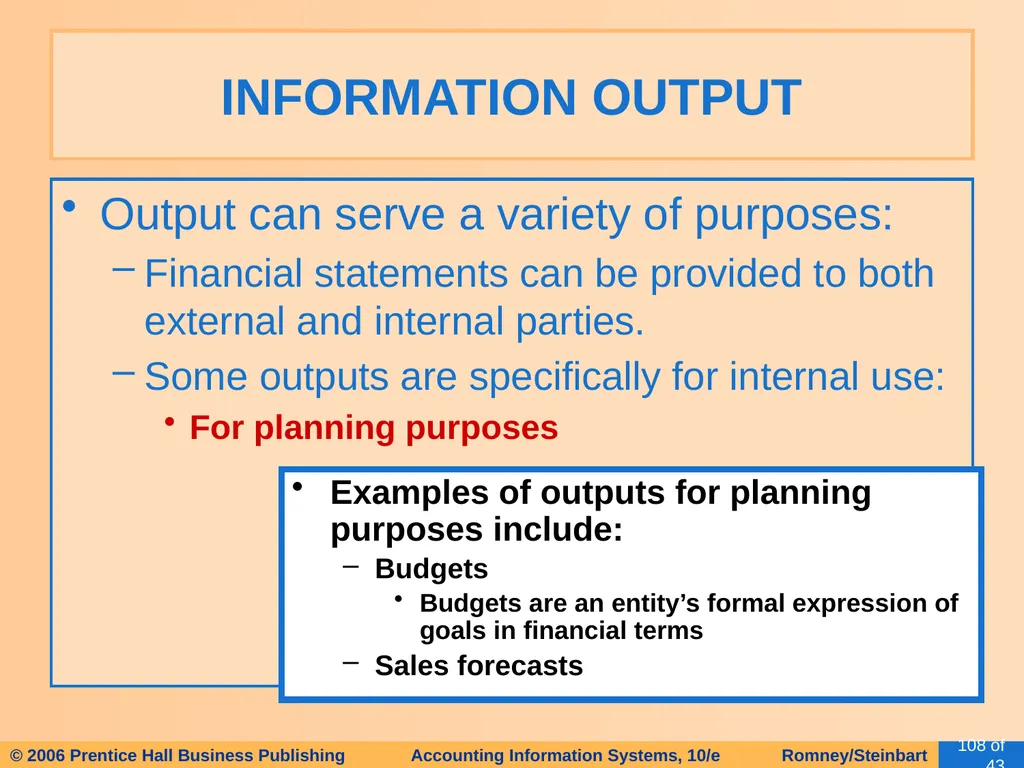 INFORMATION OUTPUT

• Output can serve a variety of purposes:

– Financial statements can be provided to both external and internal parties.

– Some outputs are specifically for internal use:

• For planning purposes

• Examples of outputs for planning purposes include:

– Budgets

• Budgets are an entity's formal expression of goals in financial terms

– Sales forecasts

© 2006 Prentice Hall Business Publishing Accounting Information Systems, 10/e Romney/Steinbart 108 of 43